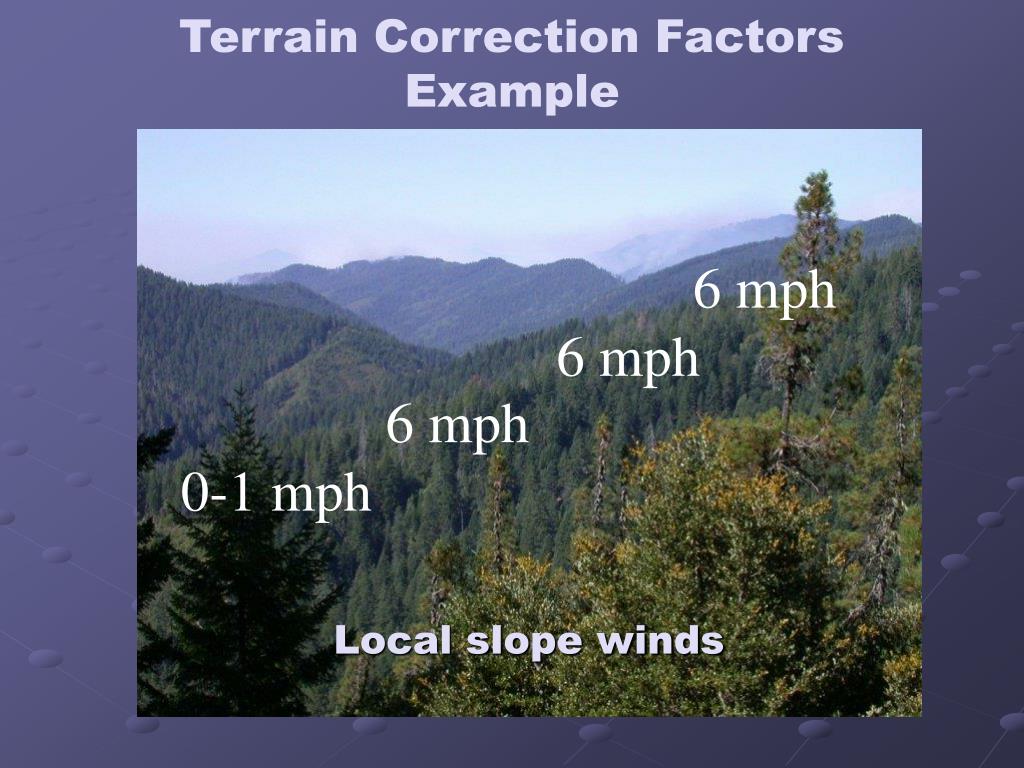 Terrain Correction Factors Example

6 mph

6 mph

6 mph

0-1 mph

Local slope winds